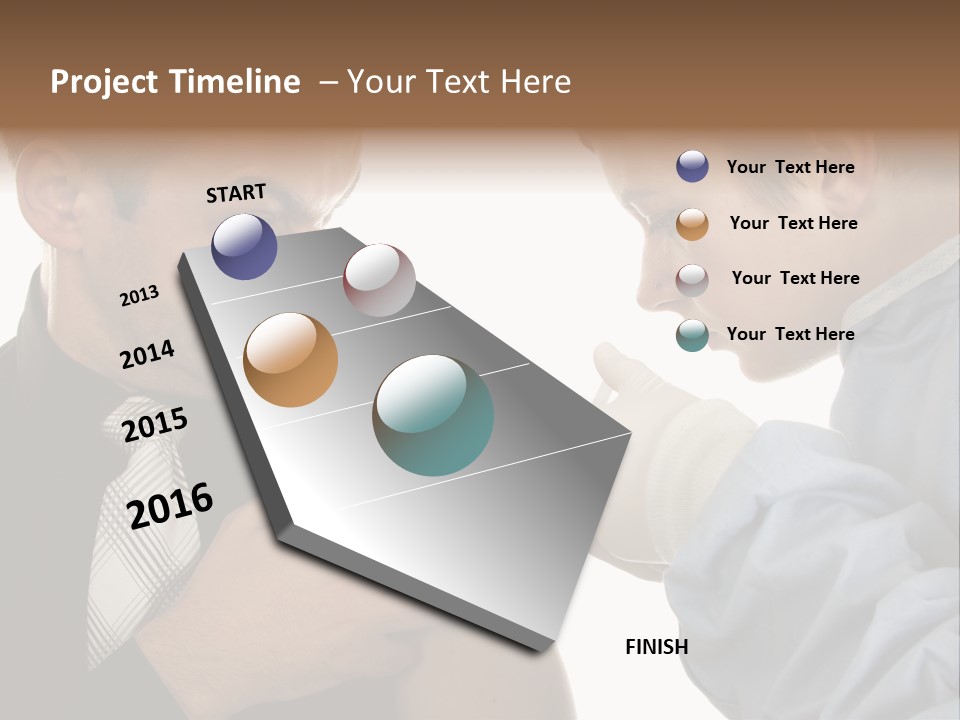 Project Timeline – Your Text Here

START

2013

2014

2015

2016

FINISH

Your Text Here

Your Text Here

Your Text Here

Your Text Here